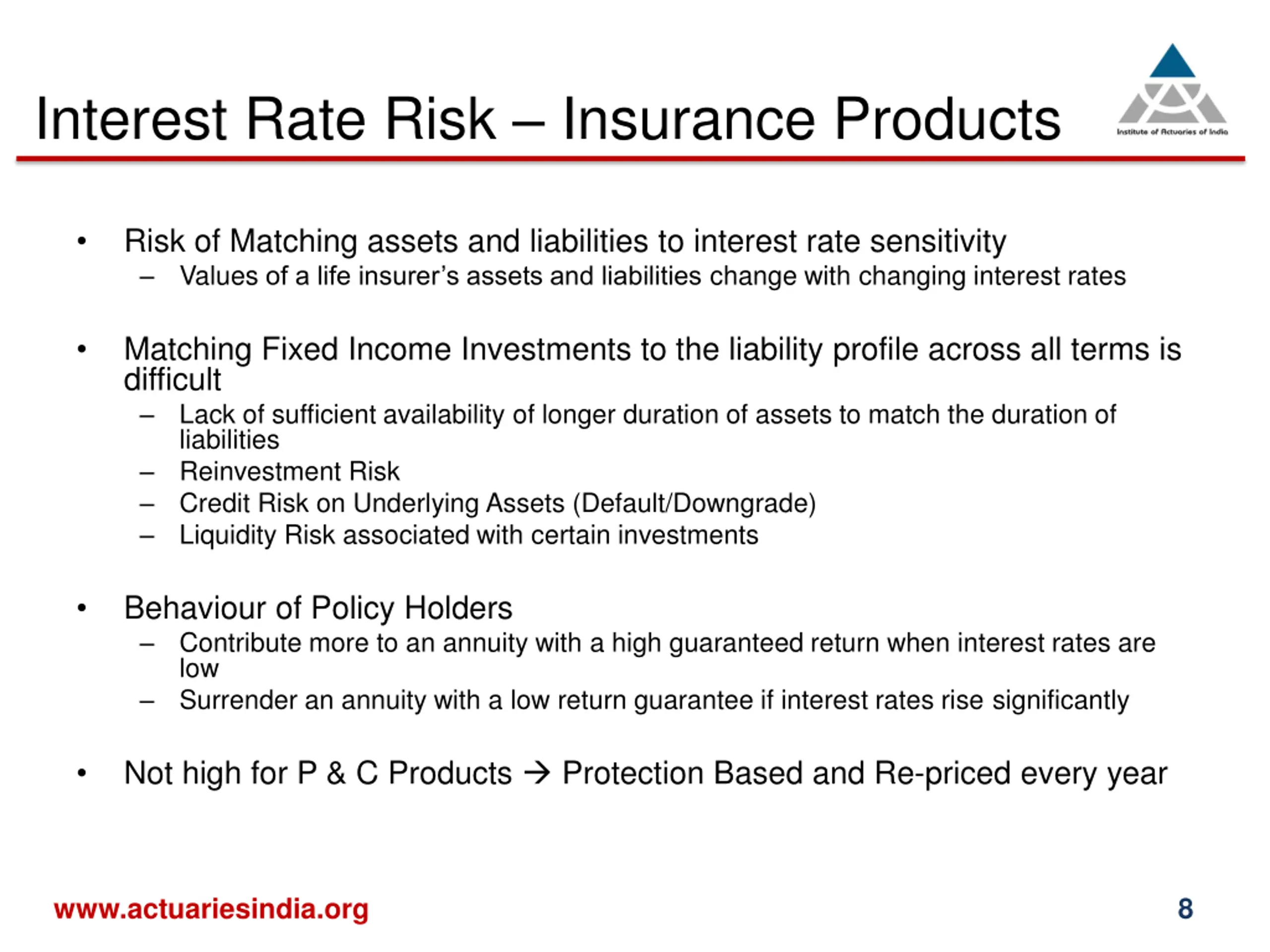 Interest Rate Risk – Insurance Products

Institute of Actuaries of India

• Risk of Matching assets and liabilities to interest rate sensitivity
  – Values of a life insurer's assets and liabilities change with changing interest rates

• Matching Fixed Income Investments to the liability profile across all terms is difficult
  – Lack of sufficient availability of longer duration of assets to match the duration of liabilities
  – Reinvestment Risk
  – Credit Risk on Underlying Assets (Default/Downgrade)
  – Liquidity Risk associated with certain investments

• Behaviour of Policy Holders
  – Contribute more to an annuity with a high guaranteed return when interest rates are low
  – Surrender an annuity with a low return guarantee if interest rates rise significantly

• Not high for P & C Products → Protection Based and Re-priced every year

www.actuariesindia.org

8